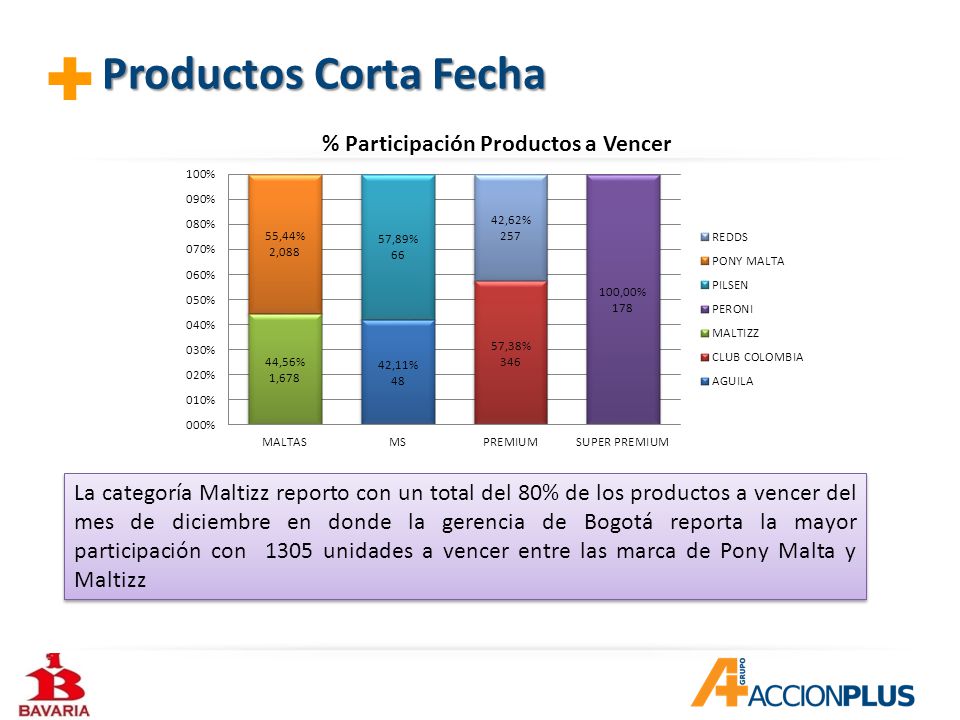 Productos Corta Fecha

% Participación Productos a Vencer

100%
090%
080%
070%
060%
050%
040%
030%
020%
010%
000%

55,44%
2,088

44,56%
1,678

57,89%
66

42,11%
48

42,62%
257

57,38%
346

100,00%
178

MALTAS
MS
PREMIUM
SUPER PREMIUM

REDDS
PONY MALTA
PILSEN
PERONI
MALTIZZ
CLUB COLOMBIA
AGUILA

La categoría Maltizz reporto con un total del 80% de los productos a vencer del mes de diciembre en donde la gerencia de Bogotá reporta la mayor participación con 1305 unidades a vencer entre las marca de Pony Malta y Maltizz

BAVARIA

GRUPO ACCIONPLUS